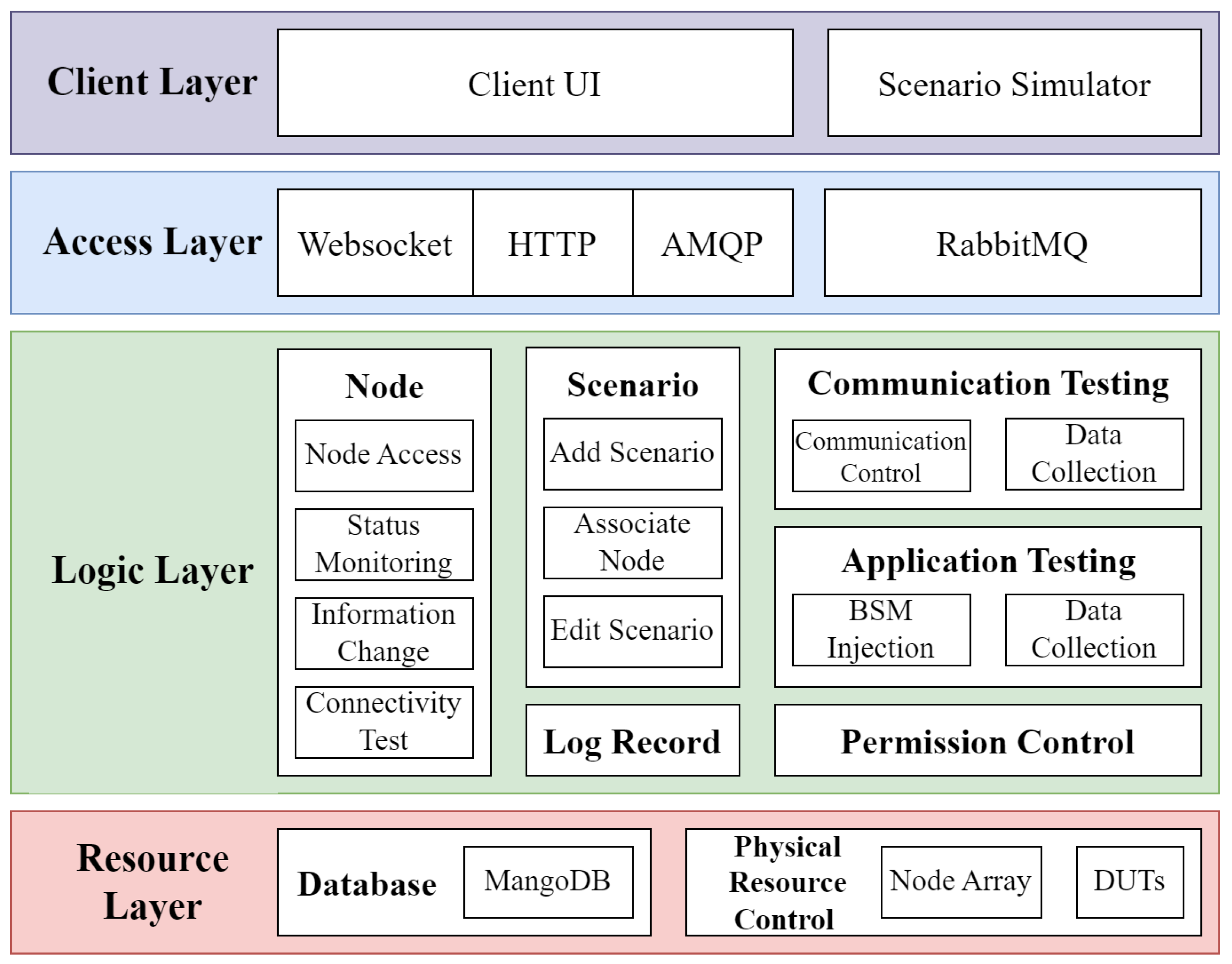 Client Layer
Client UI
Scenario Simulator

Access Layer
Websocket
HTTP
AMQP
RabbitMQ

Logic Layer
Node
Node Access
Status Monitoring
Information Change
Connectivity Test

Scenario
Add Scenario
Associate Node
Edit Scenario

Log Record

Communication Testing
Communication Control
Data Collection

Application Testing
BSM Injection
Data Collection

Permission Control

Resource Layer
Database
MangoDB
Physical Resource Control
Node Array
DUTs